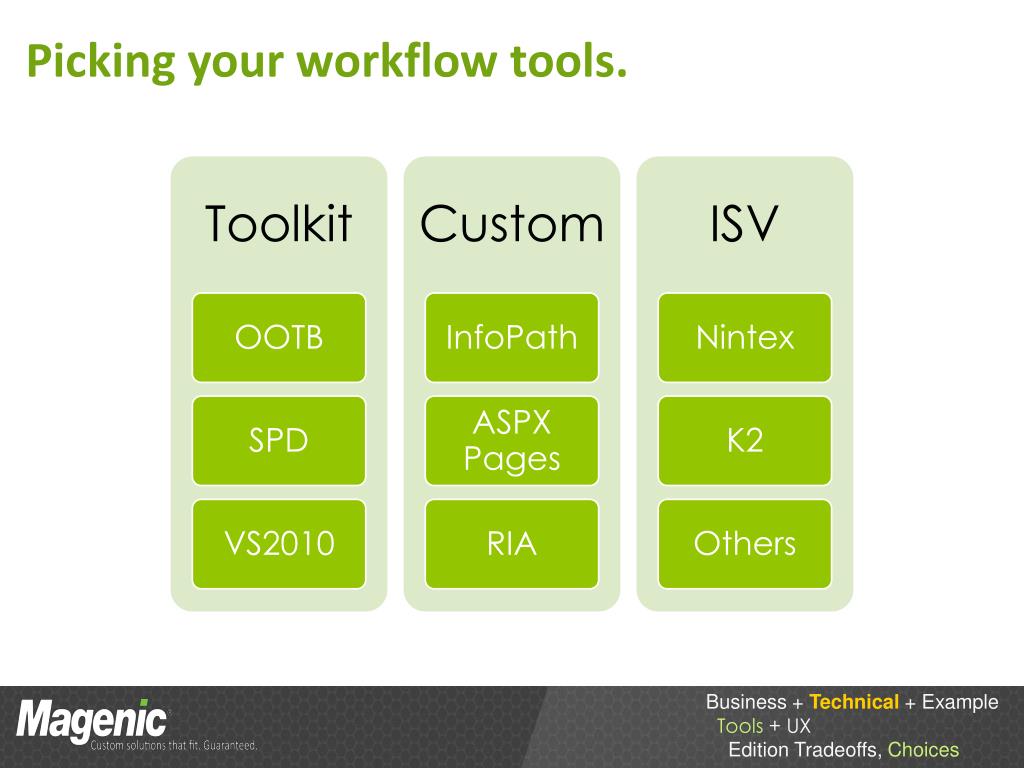 Picking your workflow tools.

Toolkit

OOTB

SPD

VS2010

Custom

InfoPath

ASPX Pages

RIA

ISV

Nintex

K2

Others

Magenic
Custom solutions that fit. Guaranteed.

Business + Technical + Example
Tools + UX
Edition Tradeoffs, Choices